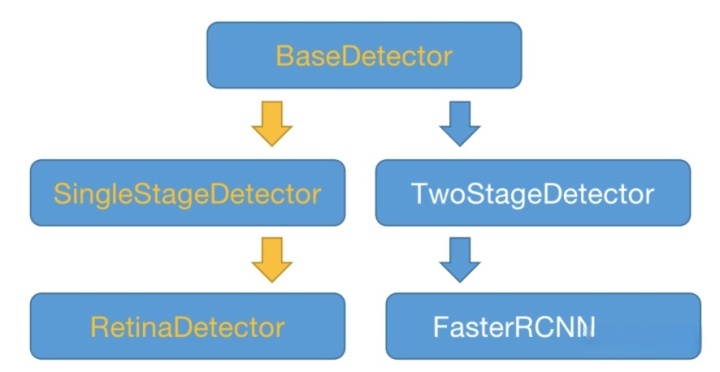 BaseDetector

SingleStageDetector

TwoStageDetector

RetinaDetector

FasterRCNN